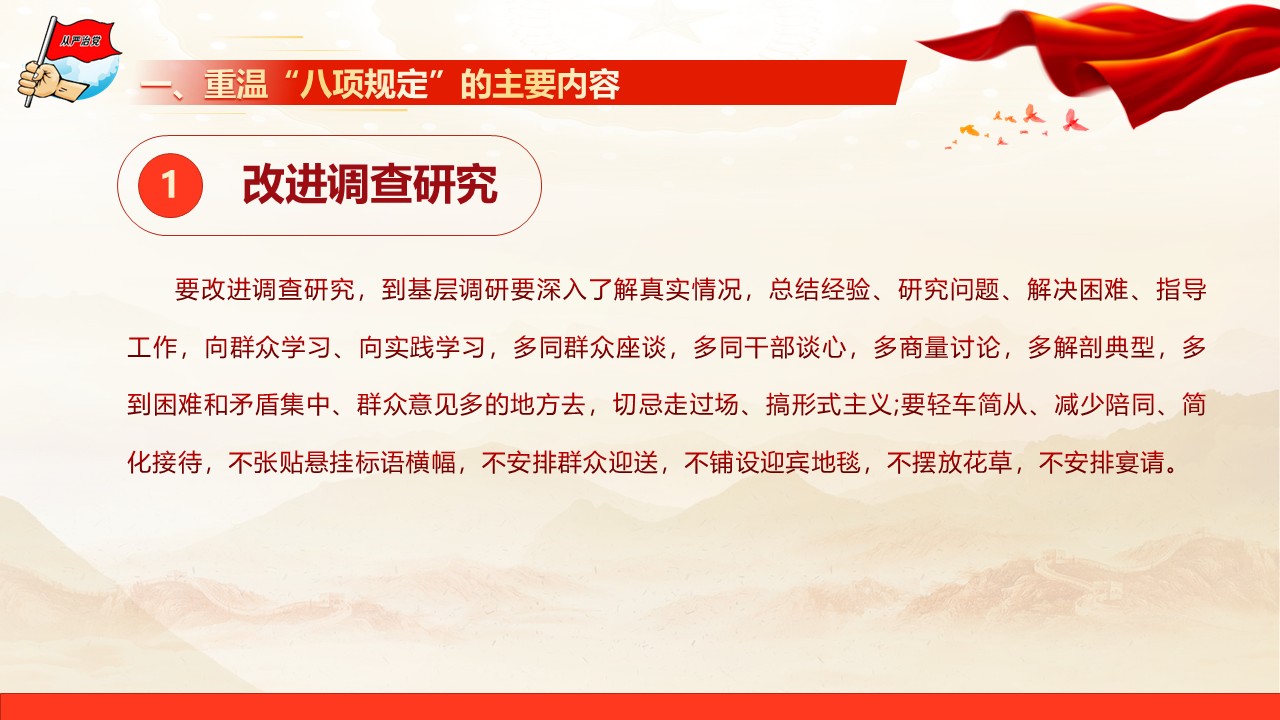 从严治党

一、重温“八项规定”的主要内容

1 改进调查研究

要改进调查研究，到基层调研要深入了解真实情况，总结经验、研究问题、解决困难、指导工作，向群众学习、向实践学习，多同群众座谈，多同干部谈心，多商量讨论，多解剖典型，多到困难和矛盾集中、群众意见多的地方去，切忌走过场、搞形式主义;要轻车简从、减少陪同、简化接待，不张贴悬挂标语横幅，不安排群众迎送，不铺设迎宾地毯，不摆放花草，不安排宴请。